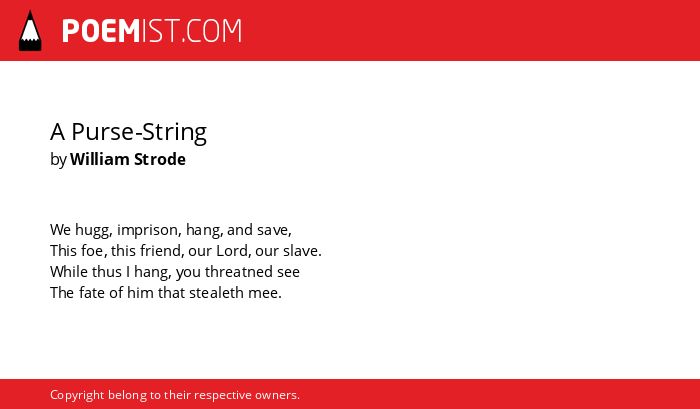 POEMIST.COM

A Purse-String
by William Strode

We hugg, imprison, hang, and save,
This foe, this friend, our Lord, our slave.
While thus I hang, you threatned see
The fate of him that stealeth mee.

Copyright belong to their respective owners.